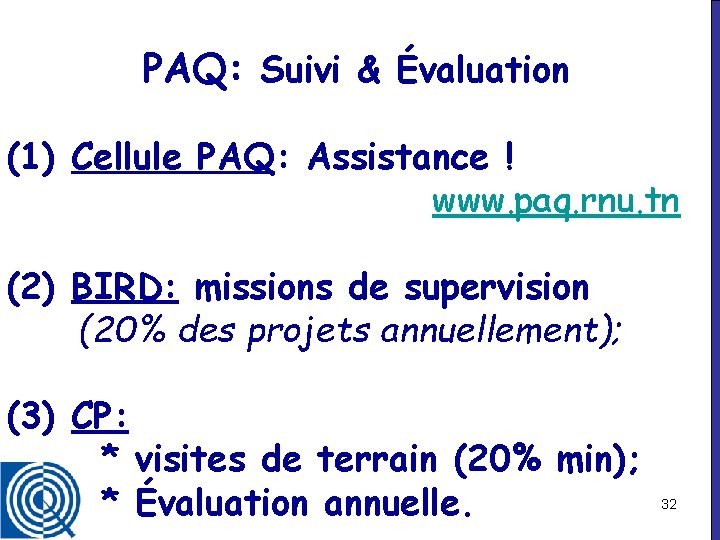 PAQ: Suivi & Évaluation

(1) Cellule PAQ: Assistance !

www.paq.rnu.tn

(2) BIRD: missions de supervision (20% des projets annuellement);

(3) CP:

* visites de terrain (20% min);

* Évaluation annuelle.

32